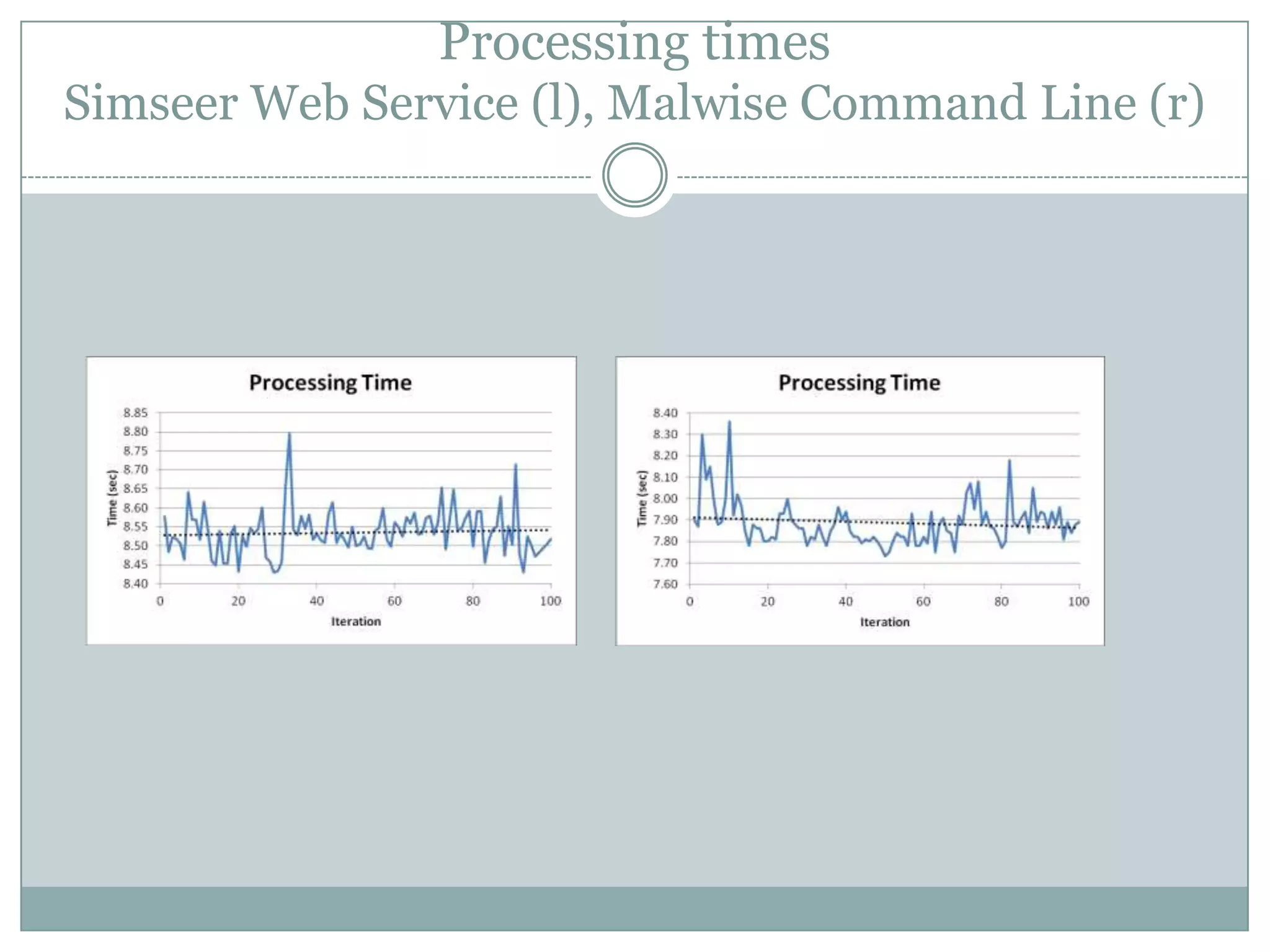 Processing times
Simseer Web Service (l), Malwise Command Line (r)

Processing Time

8.85
8.80
8.75
8.70
8.65
8.60
8.55
8.50
8.45
8.40

Time (sec)

0 20 40 60 80 100

Iteration

Processing Time

8.40
8.30
8.20
8.10
8.00
7.90
7.80
7.70
7.60

Time (sec)

0 20 40 60 80 100

Iteration